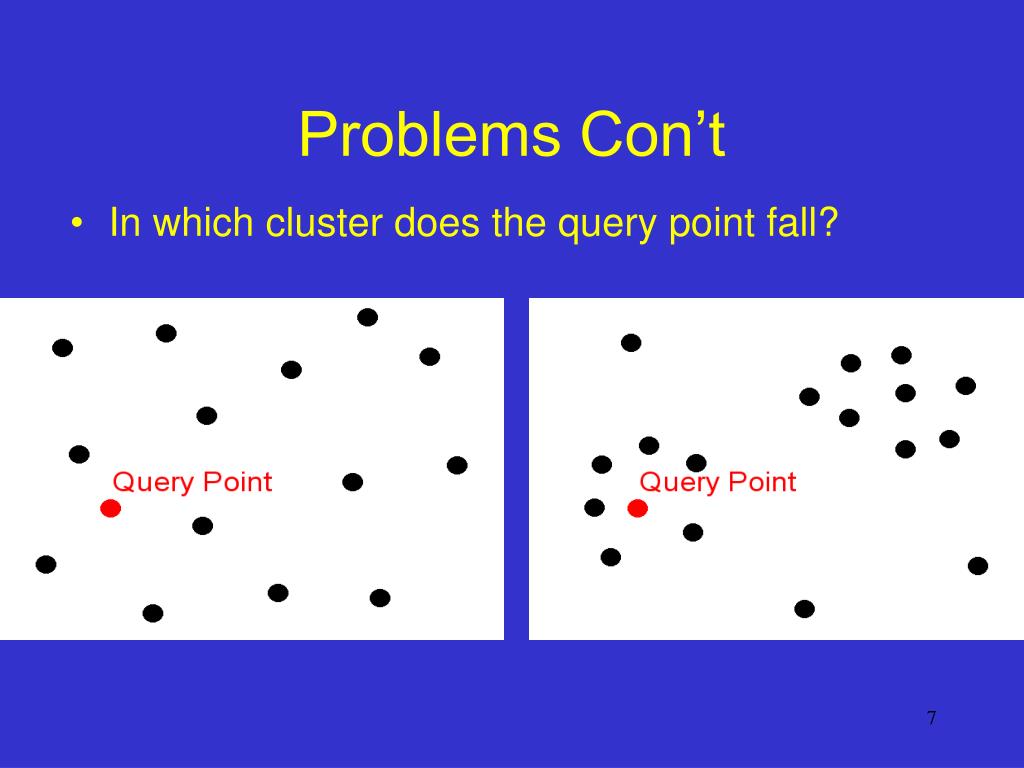 Problems Con’t

• In which cluster does the query point fall?

Query Point

Query Point

7